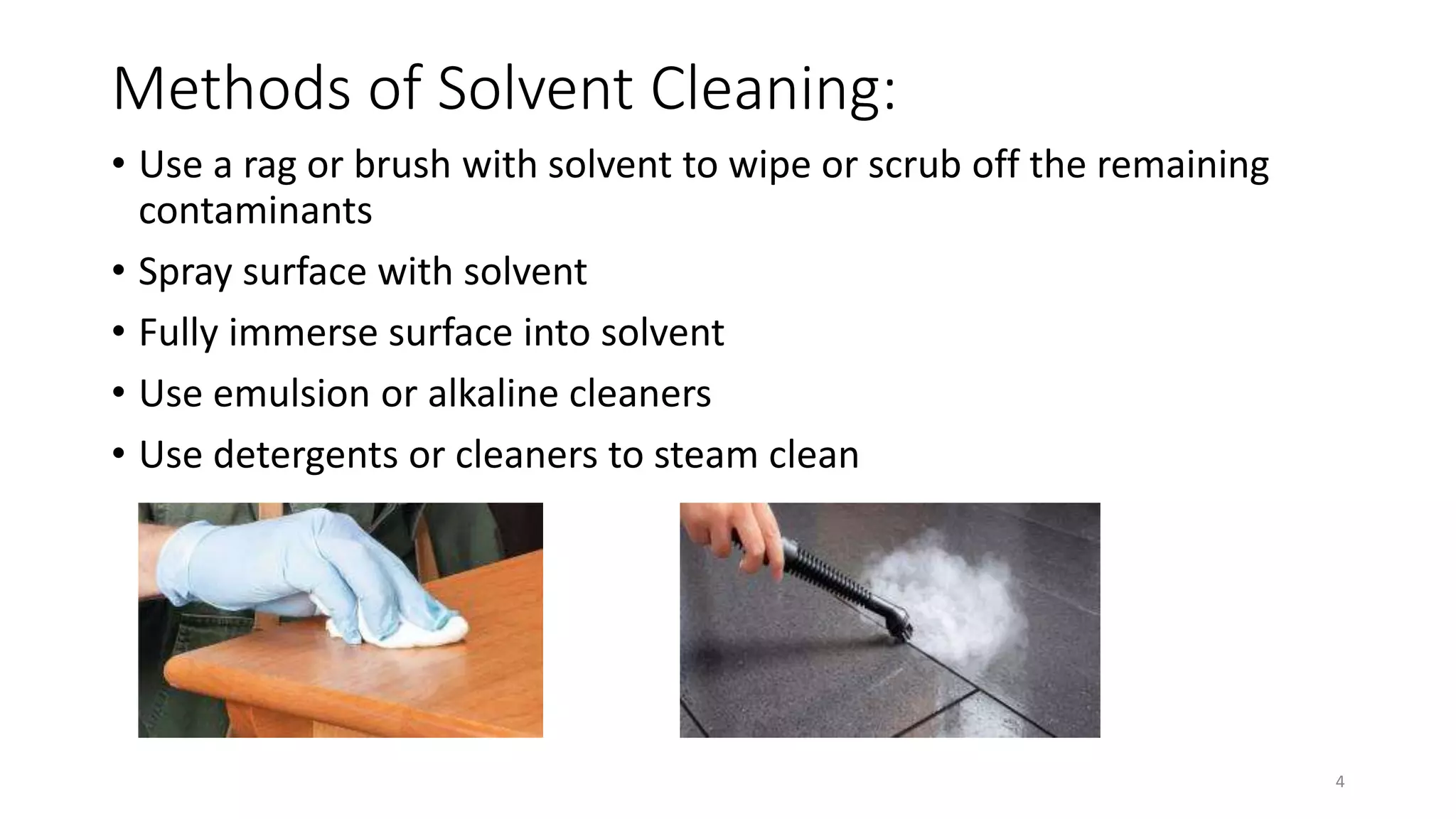 Methods of Solvent Cleaning:

• Use a rag or brush with solvent to wipe or scrub off the remaining contaminants

• Spray surface with solvent

• Fully immerse surface into solvent

• Use emulsion or alkaline cleaners

• Use detergents or cleaners to steam clean

4